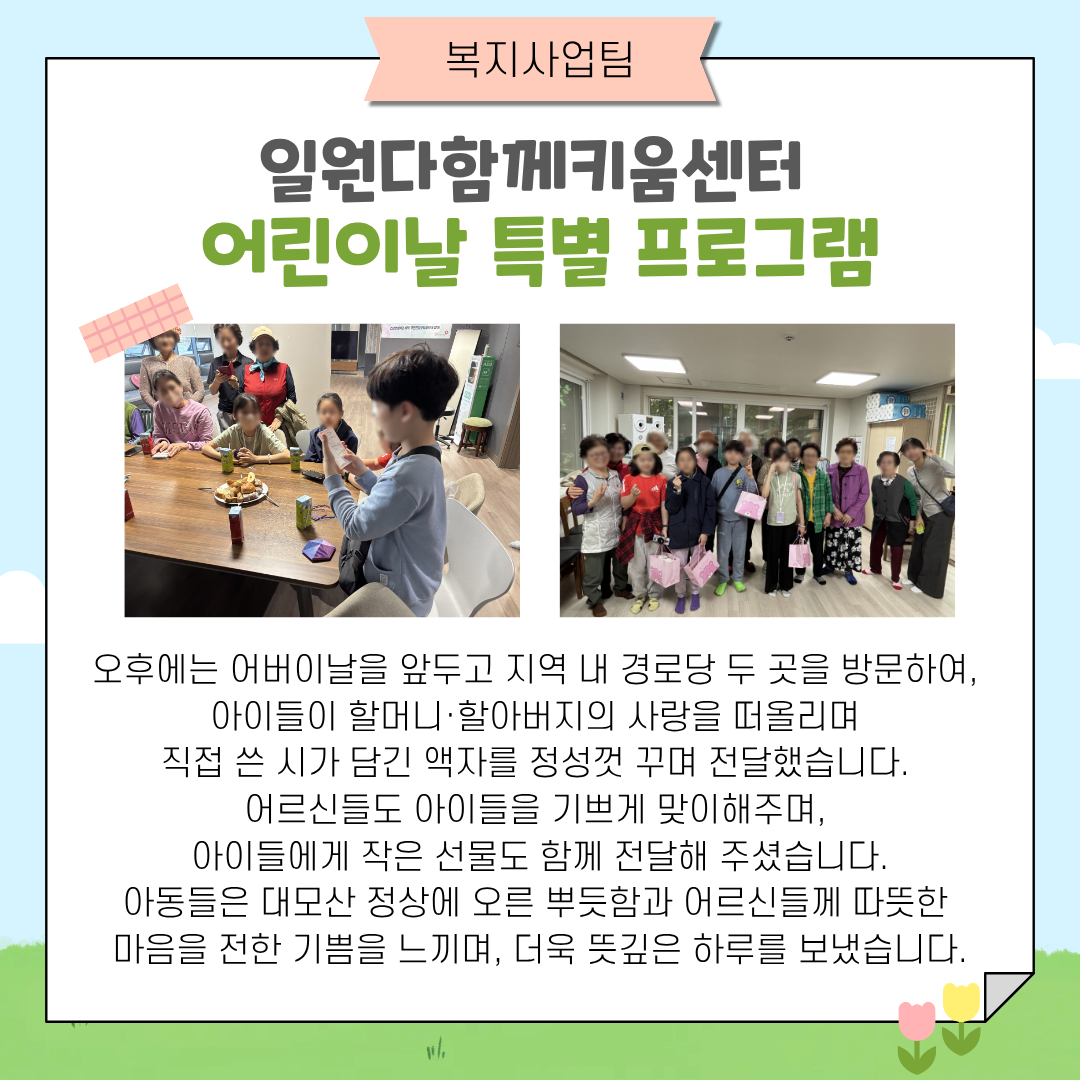 복지사업팀

일원다함께키움센터
어린이날 특별 프로그램

오후에는 어버이날을 앞두고 지역 내 경로당 두 곳을 방문하여, 아이들이 할머니·할아버지의 사랑을 떠올리며 직접 쓴 시가 담긴 액자를 정성껏 꾸며 전달했습니다. 어르신들도 아이들을 기쁘게 맞이해주며, 아이들에게 작은 선물도 함께 전달해 주셨습니다. 아동들은 대모산 정상에 오른 뿌듯함과 어르신들께 따뜻한 마음을 전한 기쁨을 느끼며, 더욱 뜻깊은 하루를 보냈습니다.